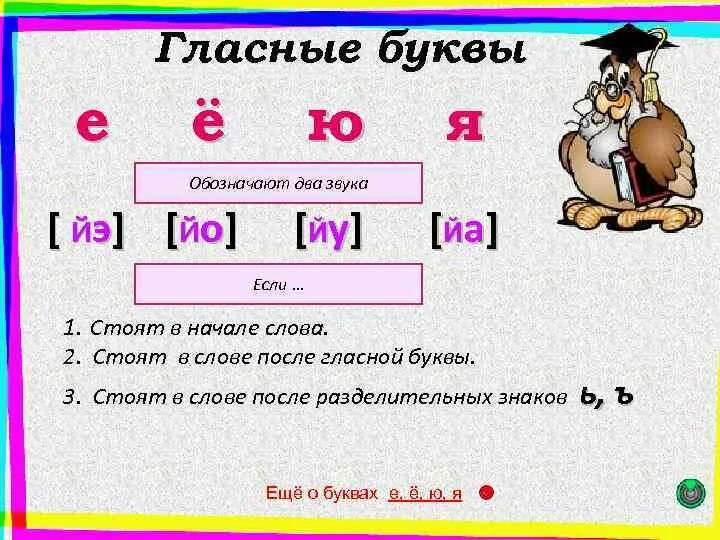 Гласные буквы

е ё ю я

Обозначают два звука

[ йэ] [йо] [йу] [йа]

Если ...

1. Стоят в начале слова.
2. Стоят в слове после гласной буквы.
3. Стоят в слове после разделительных знаков ь, ъ

Ещё о буквах е, ё, ю, я